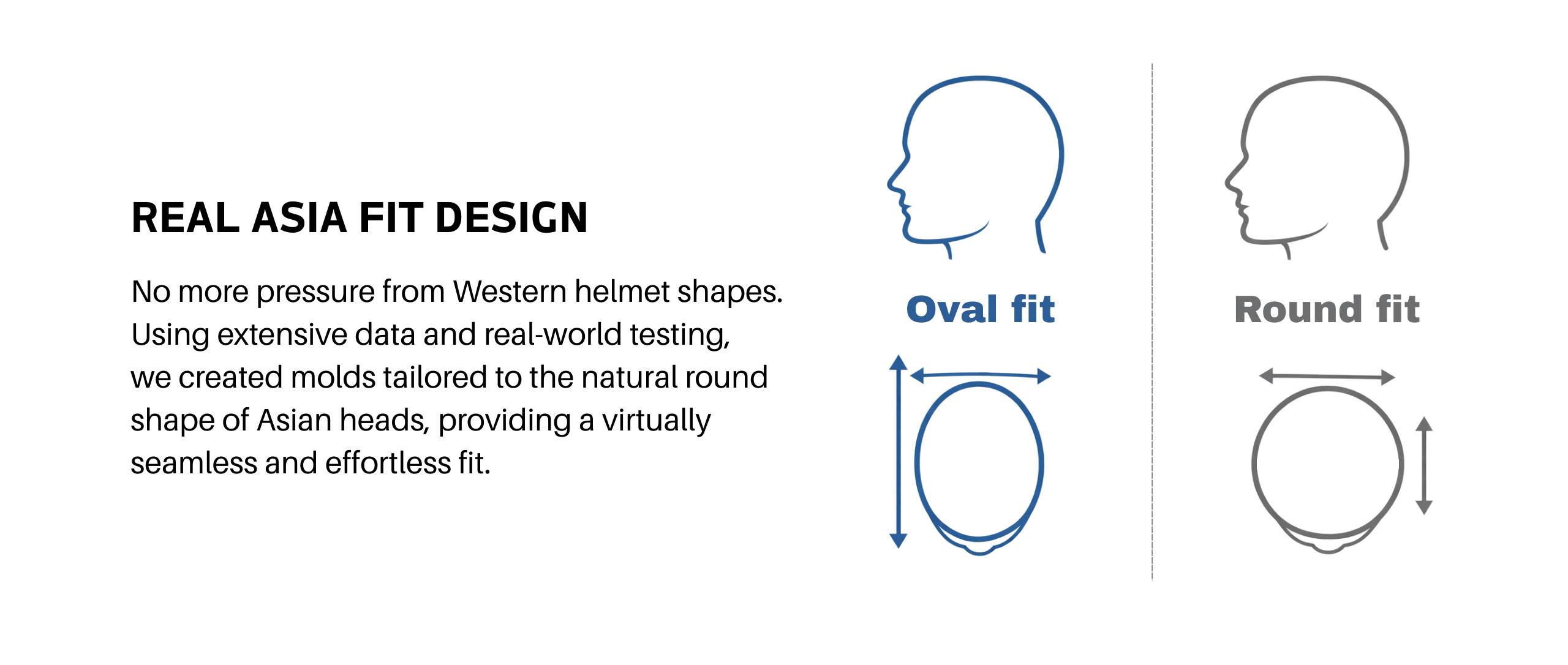 REAL ASIA FIT DESIGN

No more pressure from Western helmet shapes. Using extensive data and real-world testing, we created molds tailored to the natural round shape of Asian heads, providing a virtually seamless and effortless fit.

Oval fit

Round fit